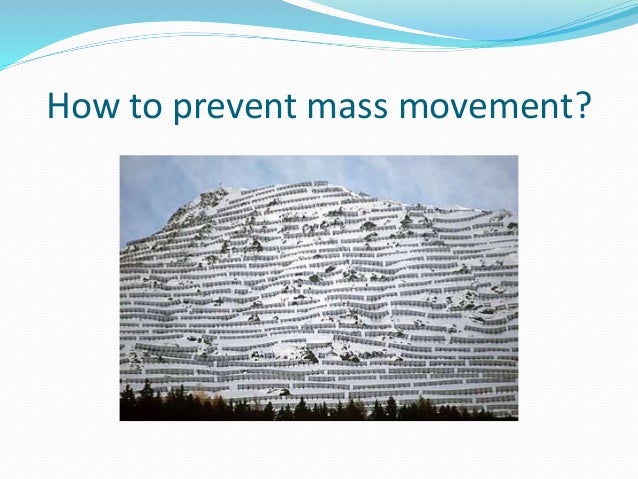 How to prevent mass movement?